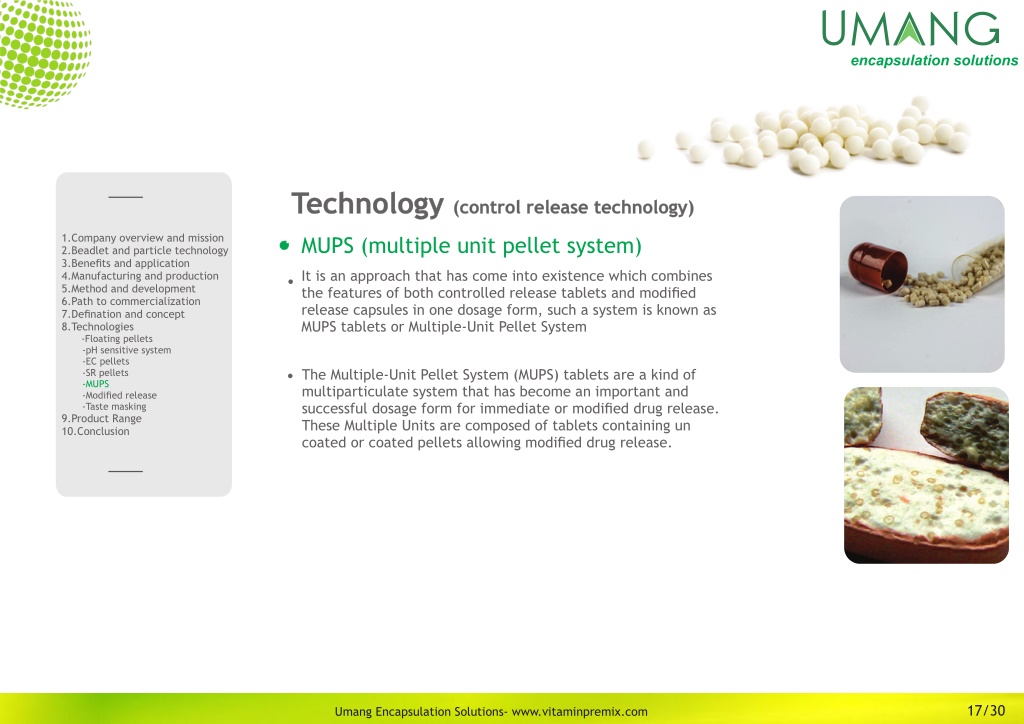 UMANG
encapsulation solutions

1.Company overview and mission
2.Beadlet and particle technology
3.Benefits and application
4.Manufacturing and production
5.Method and development
6.Path to commercialization
7.Defination and concept
8.Technologies
-Floating pellets
-pH sensitive system
-EC pellets
-SR pellets
-MUPS
-Modified release
-Taste masking
9.Product Range
10.Conclusion

Technology (control release technology)

• MUPS (multiple unit pellet system)

• It is an approach that has come into existence which combines the features of both controlled release tablets and modified release capsules in one dosage form, such a system is known as MUPS tablets or Multiple-Unit Pellet System

• The Multiple-Unit Pellet System (MUPS) tablets are a kind of multiparticulate system that has become an important and successful dosage form for immediate or modified drug release. These Multiple Units are composed of tablets containing un coated or coated pellets allowing modified drug release.

Umang Encapsulation Solutions- www.vitaminpremix.com

17/30